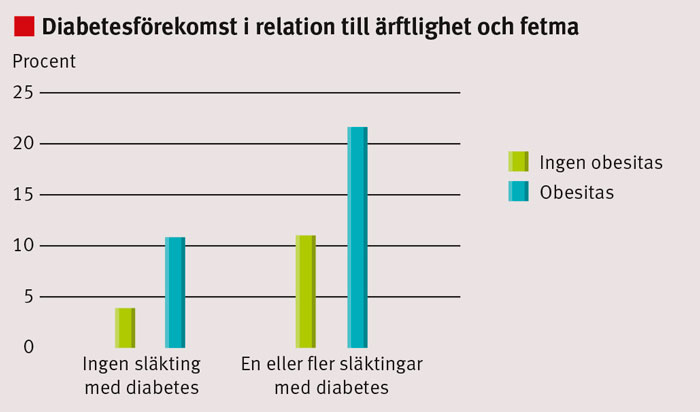 Diabetesförekomst i relation till ärftlighet och fetma

Procent

25
20
15
10
5
0

Ingen obesitas
Obesitas

Ingen släkting med diabetes
En eller fler släktingar med diabetes